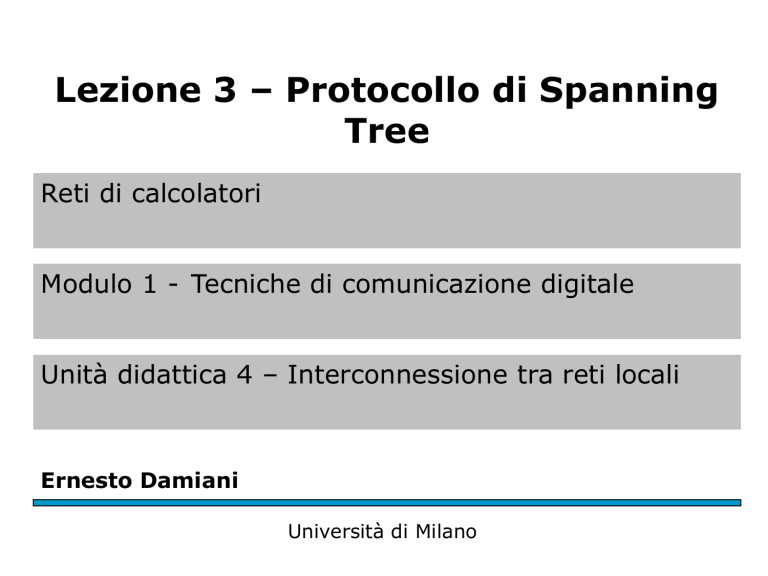 Lezione 3 – Protocollo di Spanning Tree

Reti di calcolatori

Modulo 1 - Tecniche di comunicazione digitale

Unità didattica 4 – Interconnessione tra reti locali

Ernesto Damiani

Università di Milano